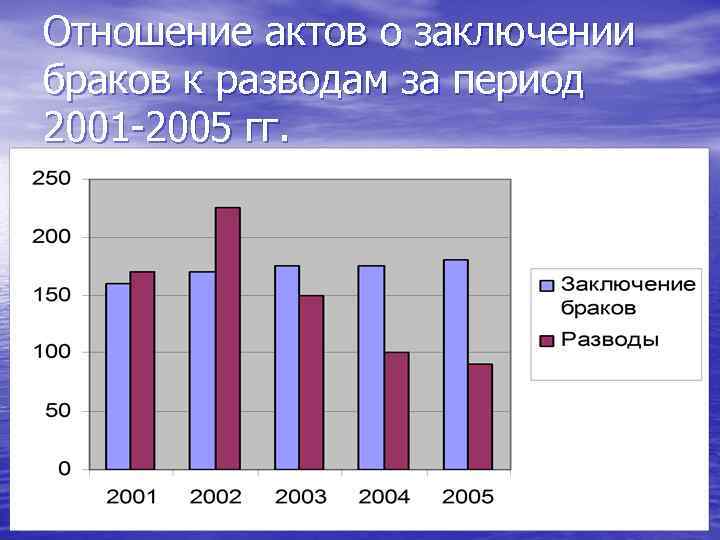 Отношение актов о заключении браков к разводам за период 2001-2005 гг.

250
200
150
100
50
0

2001 2002 2003 2004 2005

Заключение браков
Разводы